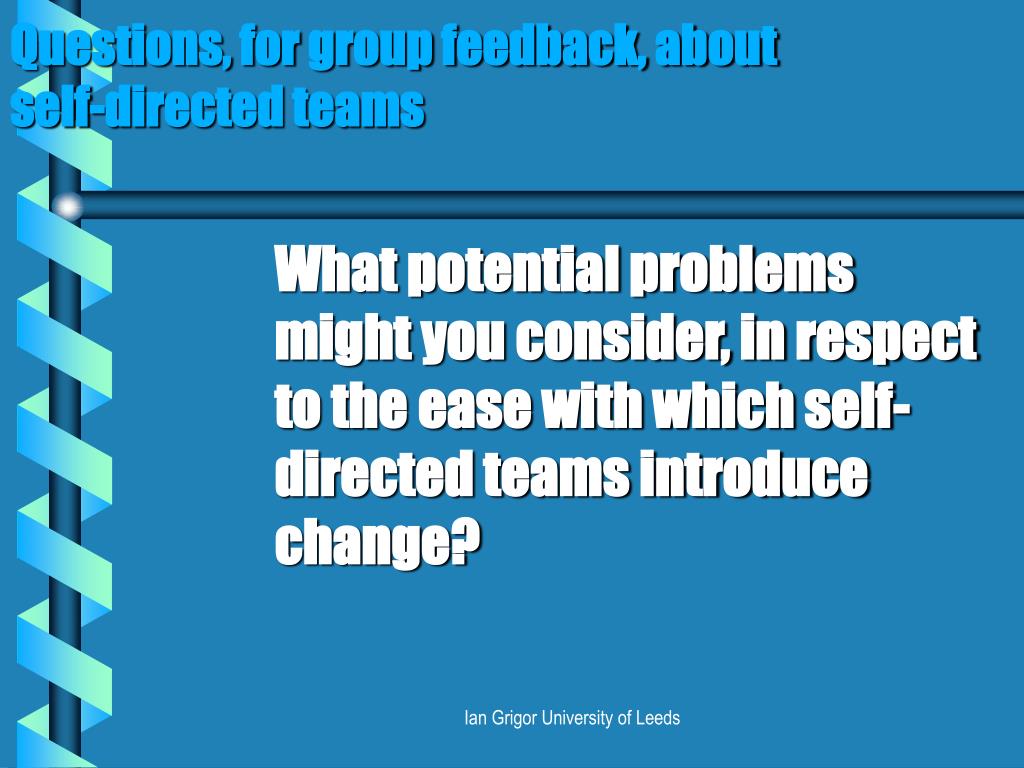 Questions, for group feedback, about self-directed teams

What potential problems might you consider, in respect to the ease with which self-directed teams introduce change?

Ian Grigor University of Leeds